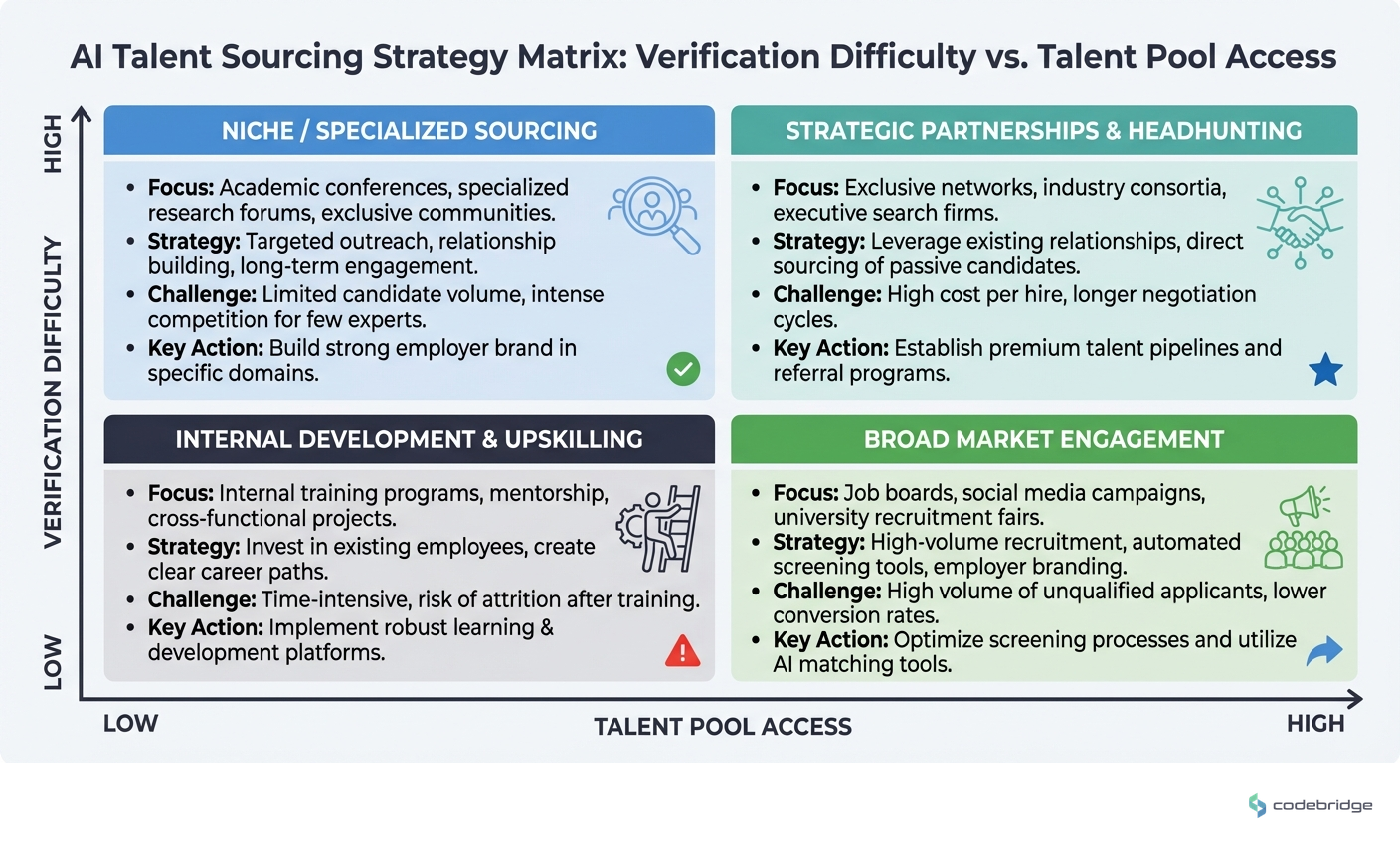 AI Talent Sourcing Strategy Matrix: Verification Difficulty vs. Talent Pool Access

HIGH

VERIFICATION DIFFICULTY

LOW

NICHE / SPECIALIZED SOURCING

- **Focus:** Academic conferences, specialized research forums, exclusive communities.
- **Strategy:** Targeted outreach, relationship building, long-term engagement.
- **Challenge:** Limited candidate volume, intense competition for few experts.
- **Key Action:** Build strong employer brand in specific domains.

STRATEGIC PARTNERSHIPS & HEADHUNTING

- **Focus:** Exclusive networks, industry consortia, executive search firms.
- **Strategy:** Leverage existing relationships, direct sourcing of passive candidates.
- **Challenge:** High cost per hire, longer negotiation cycles.
- **Key Action:** Establish premium talent pipelines and referral programs.

INTERNAL DEVELOPMENT & UPSKILLING

- **Focus:** Internal training programs, mentorship, cross-functional projects.
- **Strategy:** Invest in existing employees, create clear career paths.
- **Challenge:** Time-intensive, risk of attrition after training.
- **Key Action:** Implement robust learning & development platforms.

BROAD MARKET ENGAGEMENT

- **Focus:** Job boards, social media campaigns, university recruitment fairs.
- **Strategy:** High-volume recruitment, automated screening tools, employer branding.
- **Challenge:** High volume of unqualified applicants, lower conversion rates.
- **Key Action:** Optimize screening processes and utilize AI matching tools.

LOW

TALENT POOL ACCESS

HIGH

codebridge